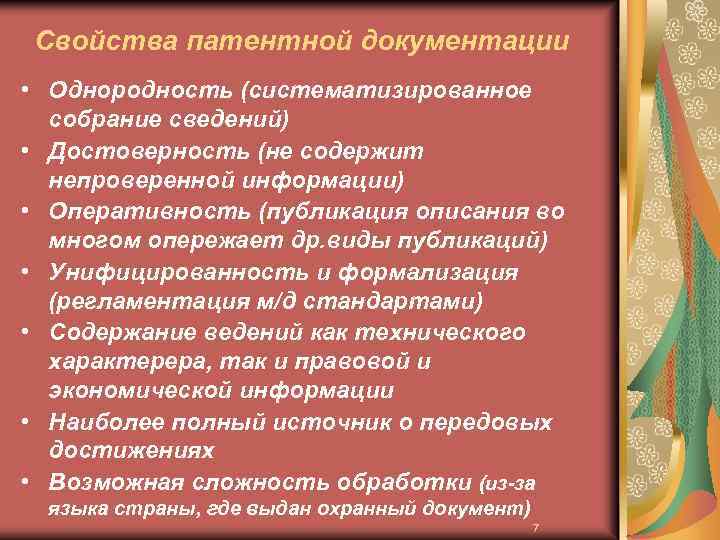 Свойства патентной документации

• Однородность (систематизированное собрание сведений)
• Достоверность (не содержит непроверенной информации)
• Оперативность (публикация описания во многом опережает др.виды публикаций)
• Унифицированность и формализация (регламентация м/д стандартами)
• Содержание ведений как технического характерера, так и правовой и экономической информации
• Наиболее полный источник о передовых достижениях
• Возможная сложность обработки (из-за языка страны, где выдан охранный документ)

7